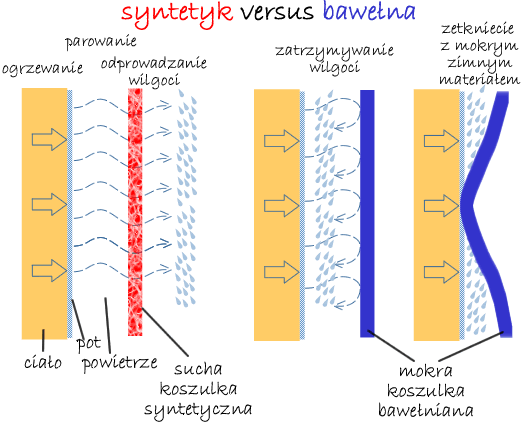 syntetyk versus bawełna

parowanie

ogrzewanie

odprowadzanie wilgoci

zatrzymywanie wilgoci

zetkniecie z mokrym zimnym materiałem

ciało

pot

powietrze

sucha koszulka syntetyczna

mokra koszulka bawełniana